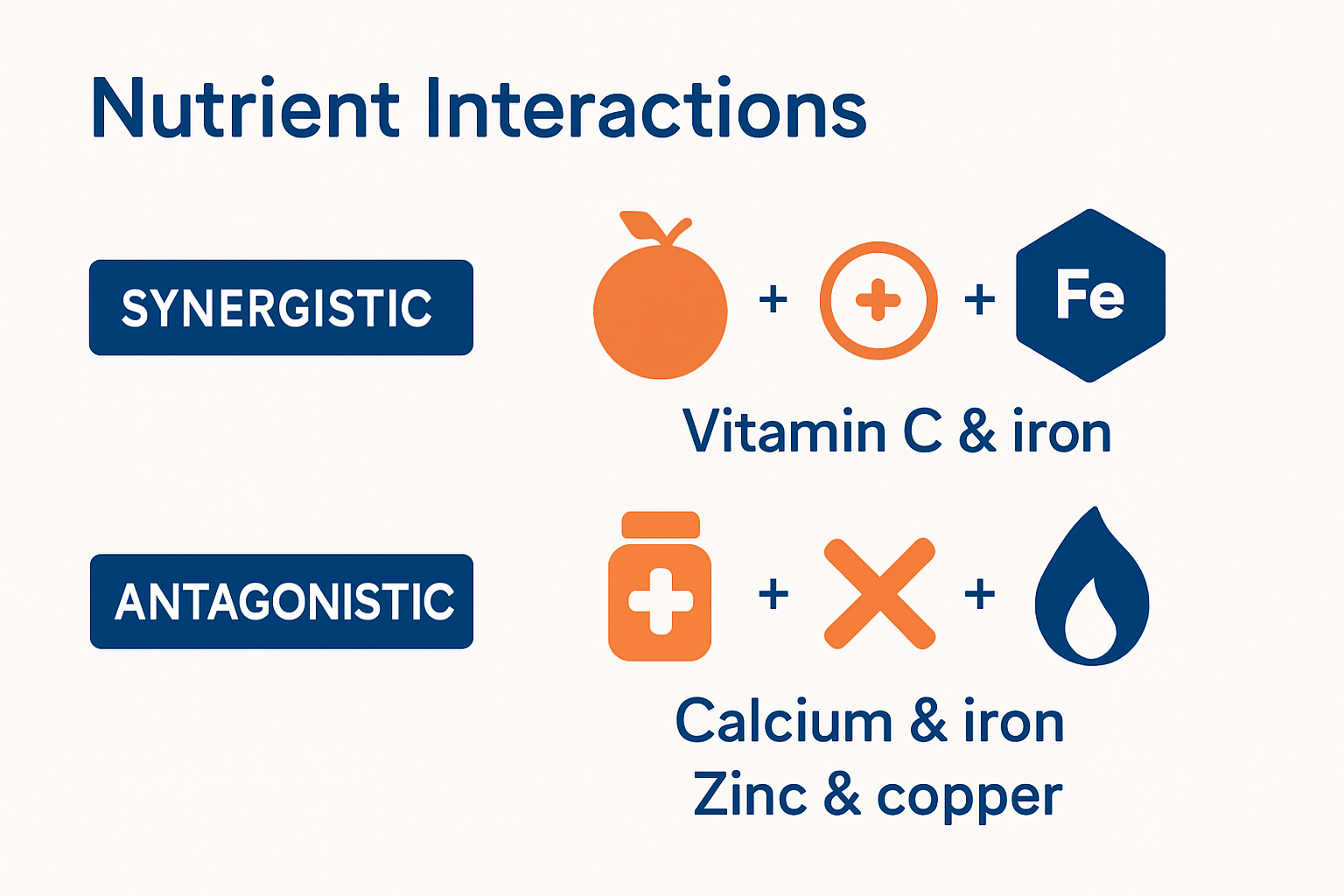 Nutrient Interactions

SYNERGISTIC

+ + Fe

Vitamin C & iron

ANTAGONISTIC

+ +

Calcium & iron
Zinc & copper